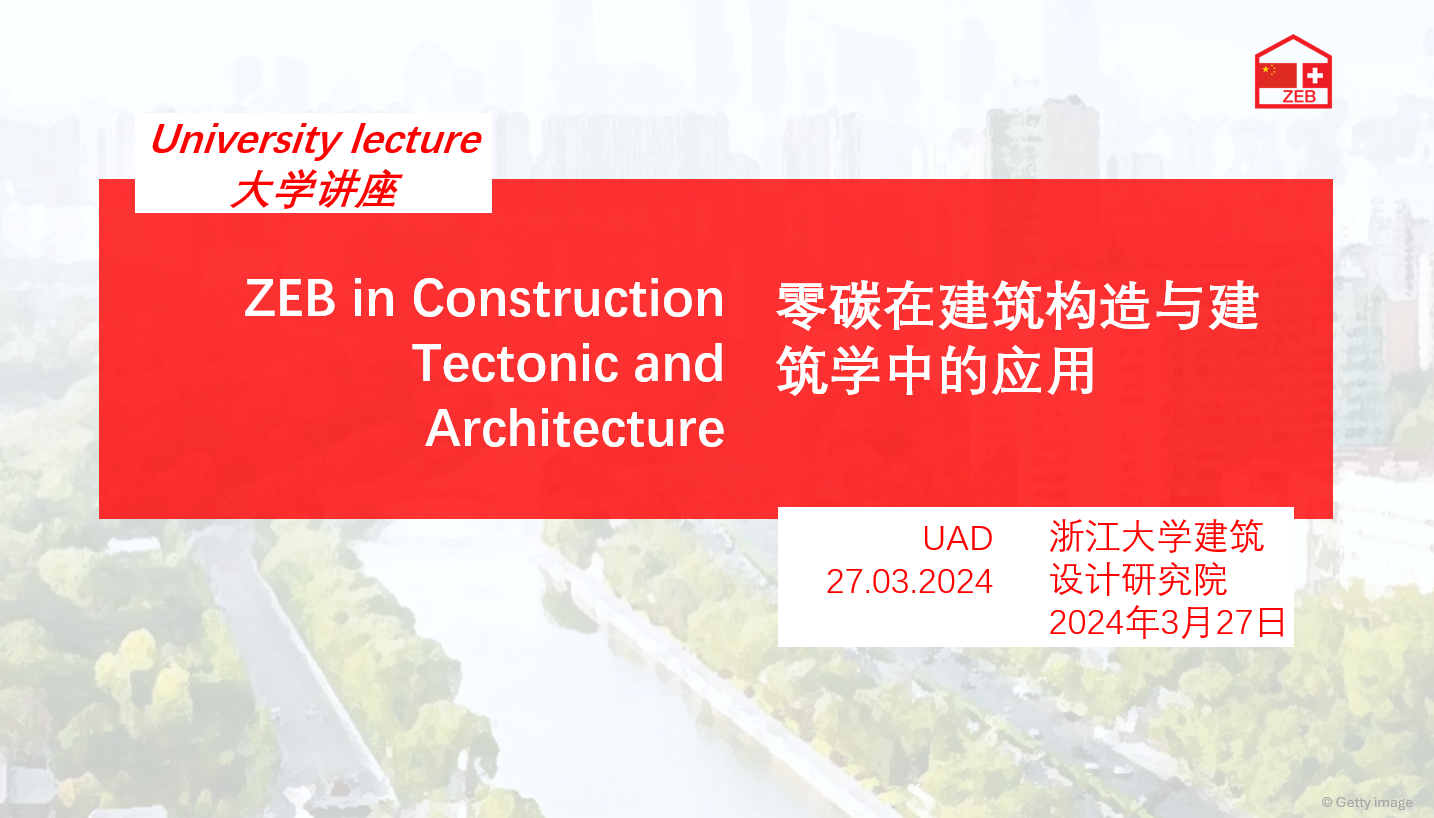 ZEB

University lecture
大学讲座

ZEB in Construction Tectonic and Architecture

零碳在建筑构造与建筑学中的应用

UAD
27.03.2024

浙江大学建筑设计研究院
2024年3月27日

© Getty image